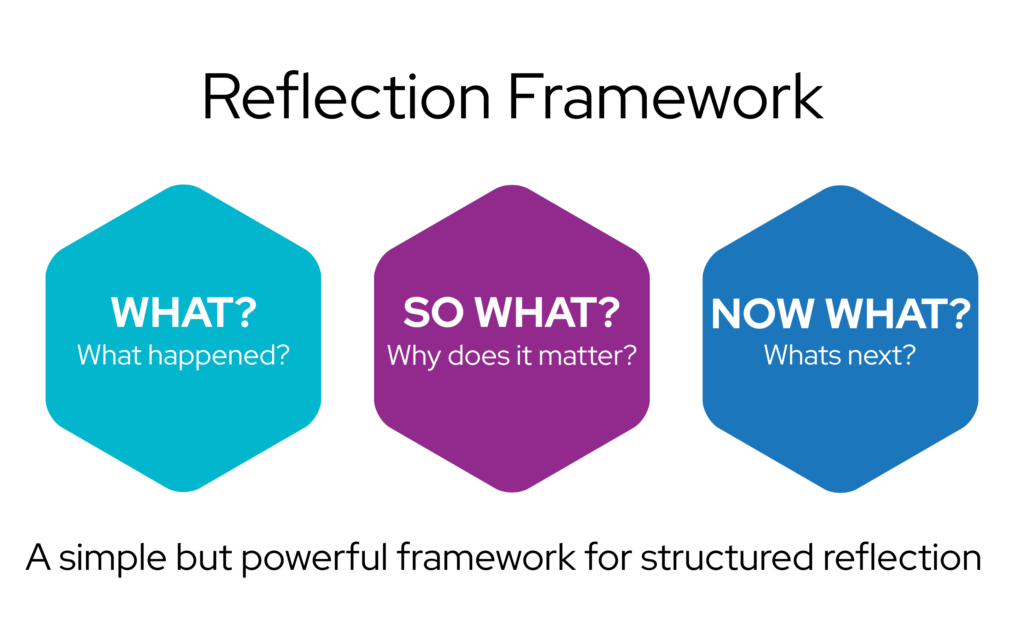 Reflection Framework

WHAT?
What happened?

SO WHAT?
Why does it matter?

NOW WHAT?
Whats next?

A simple but powerful framework for structured reflection